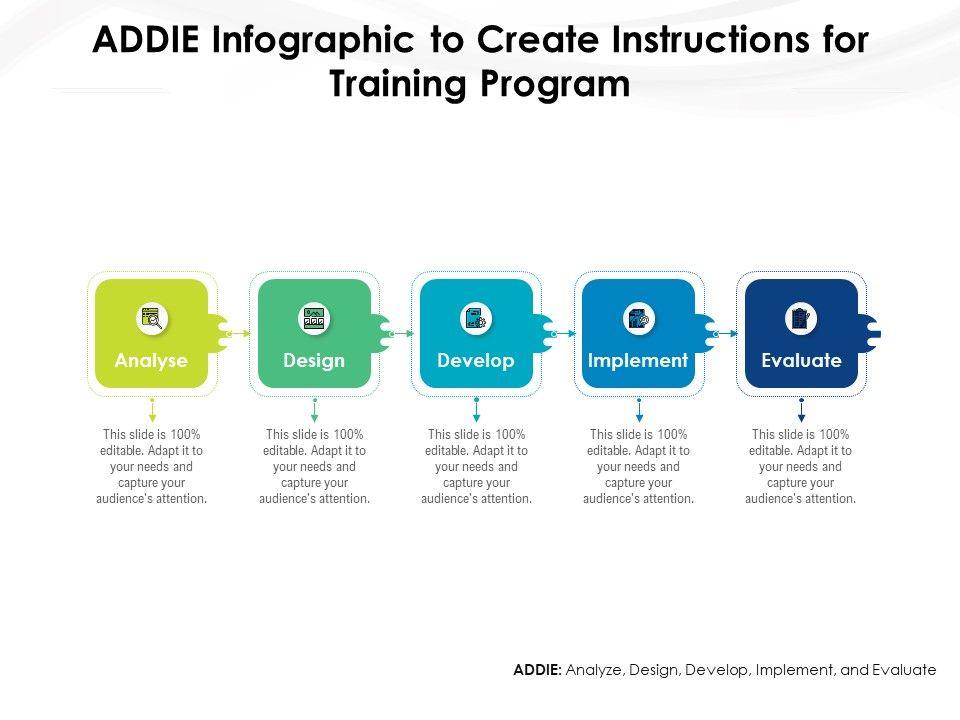 ADDIE Infographic to Create Instructions for Training Program

Analyse

This slide is 100% editable. Adapt it to your needs and capture your audience's attention.

Design

This slide is 100% editable. Adapt it to your needs and capture your audience's attention.

Develop

This slide is 100% editable. Adapt it to your needs and capture your audience's attention.

Implement

This slide is 100% editable. Adapt it to your needs and capture your audience's attention.

Evaluate

This slide is 100% editable. Adapt it to your needs and capture your audience's attention.

ADDIE: Analyze, Design, Develop, Implement, and Evaluate